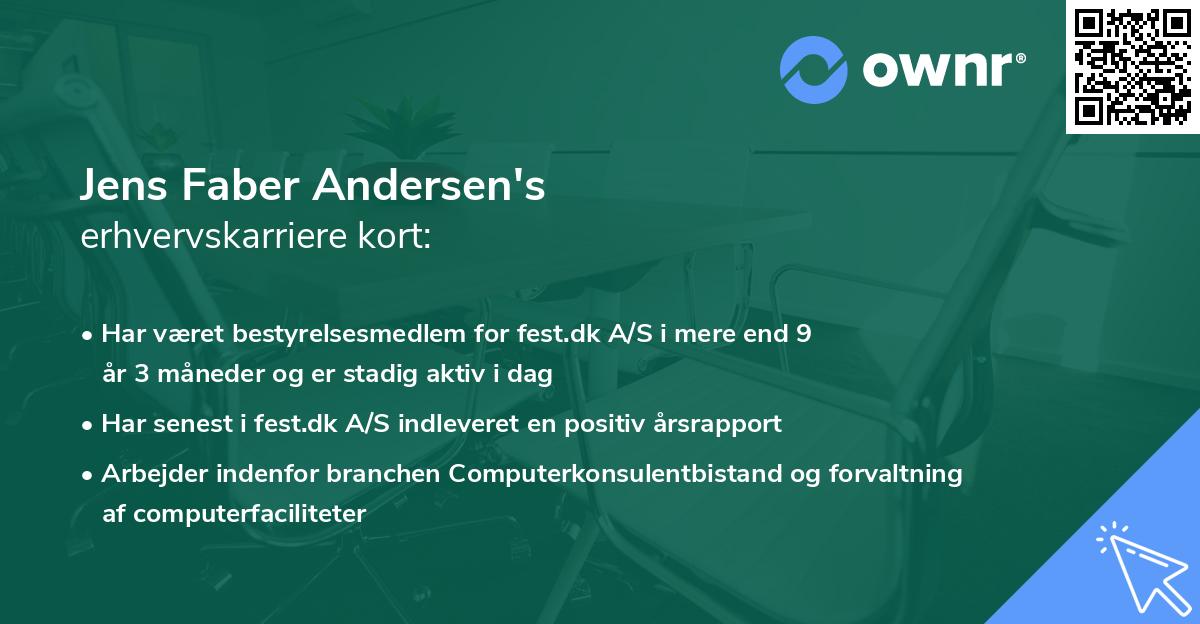 ownr®

Jens Faber Andersen's
erhvervskarriere kort:

• Har været bestyrelsesmedlem for fest.dk A/S i mere end 9 år 3 måneder og er stadig aktiv i dag

• Har senest i fest.dk A/S indleveret en positiv årsrapport

• Arbejder indenfor branchen Computerkonsulentbistand og forvaltning af computerfaciliteter